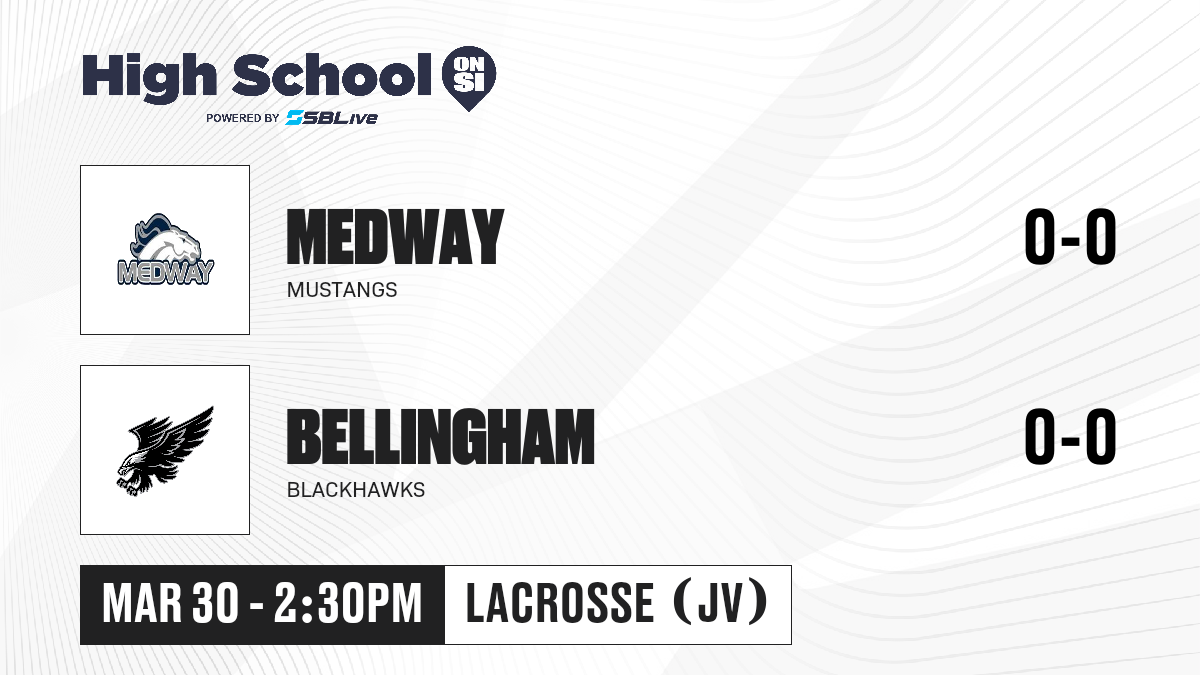 High School ON SI
POWERED BY SBLive

MEDWAY

MEDWAY
MUSTANGS

0-0

BELLINGHAM
BLACKHAWKS

0-0

MAR 30 - 2:30PM

LACROSSE (JV)